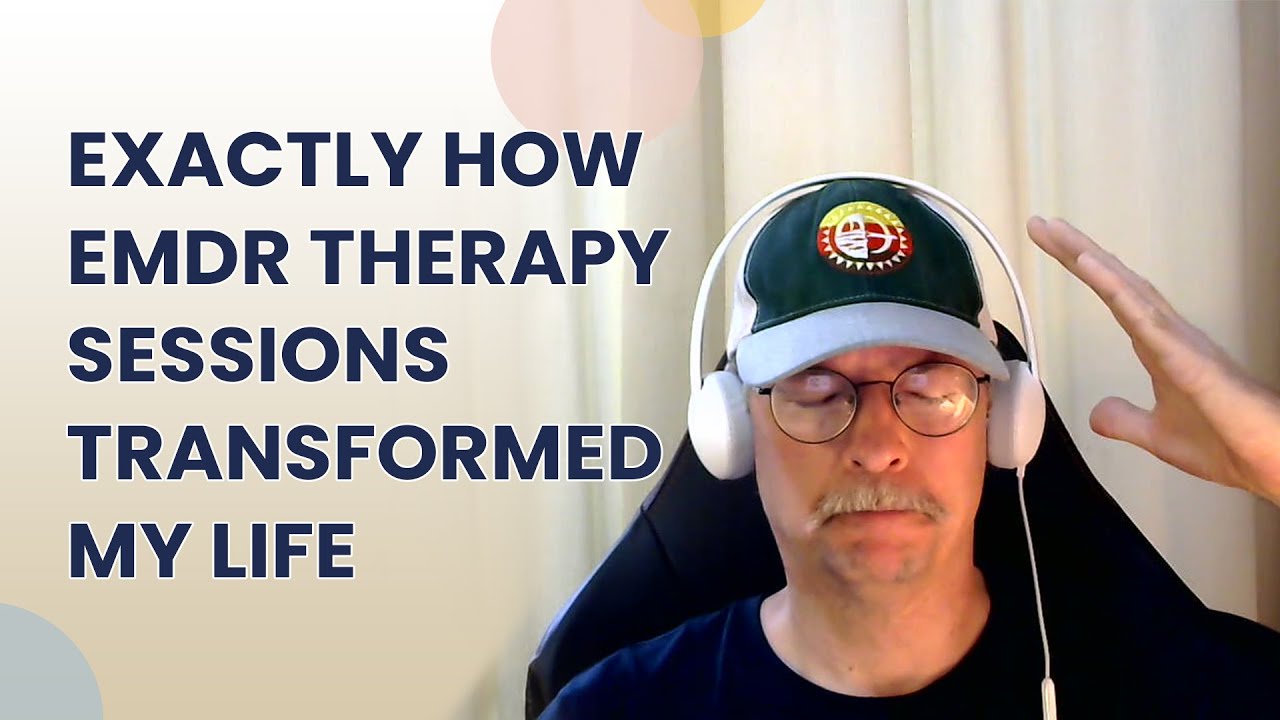 EXACTLY HOW EMDR THERAPY SESSIONS TRANSFORMED MY LIFE